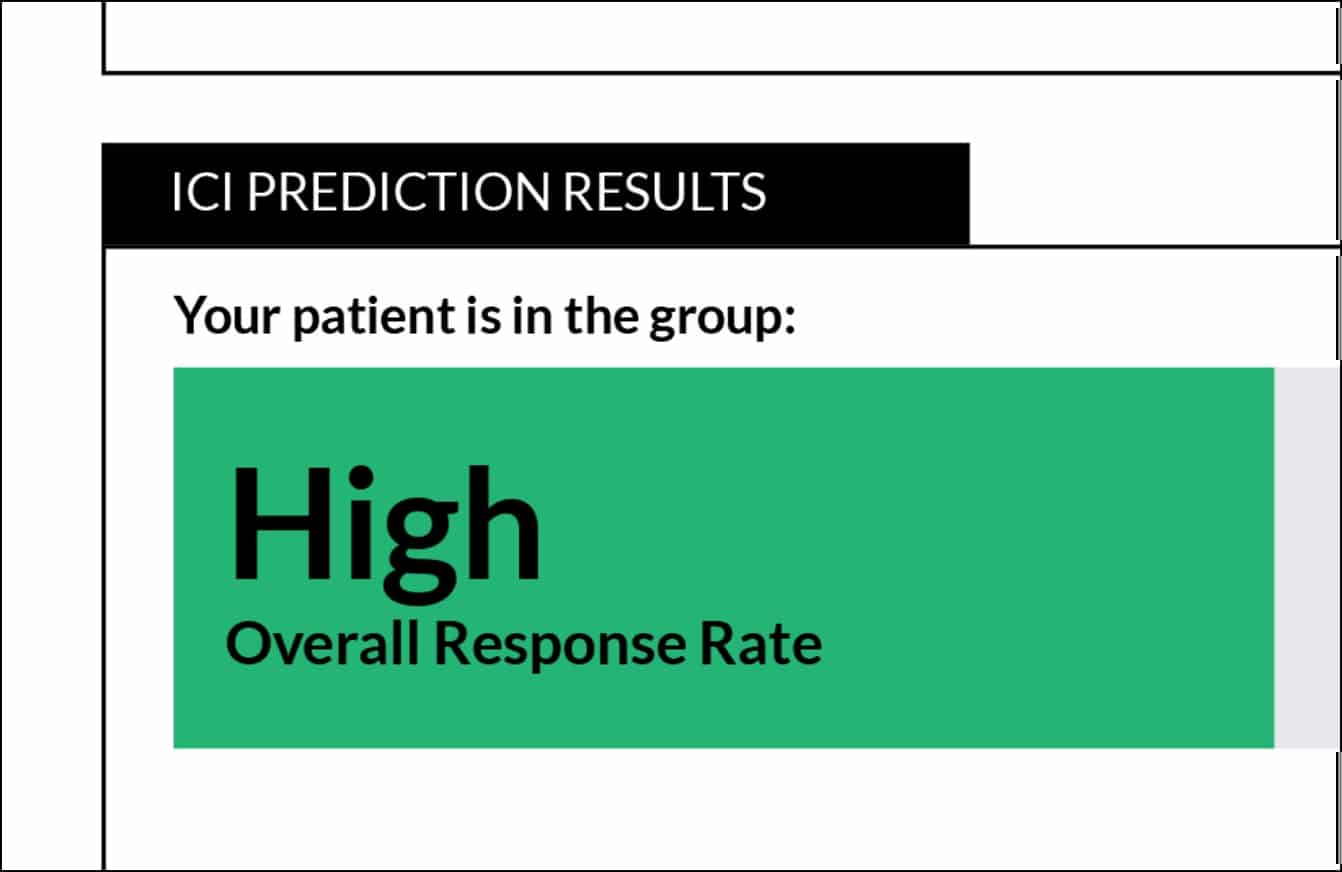 ICI PREDICTION RESULTS

Your patient is in the group:

High
Overall Response Rate